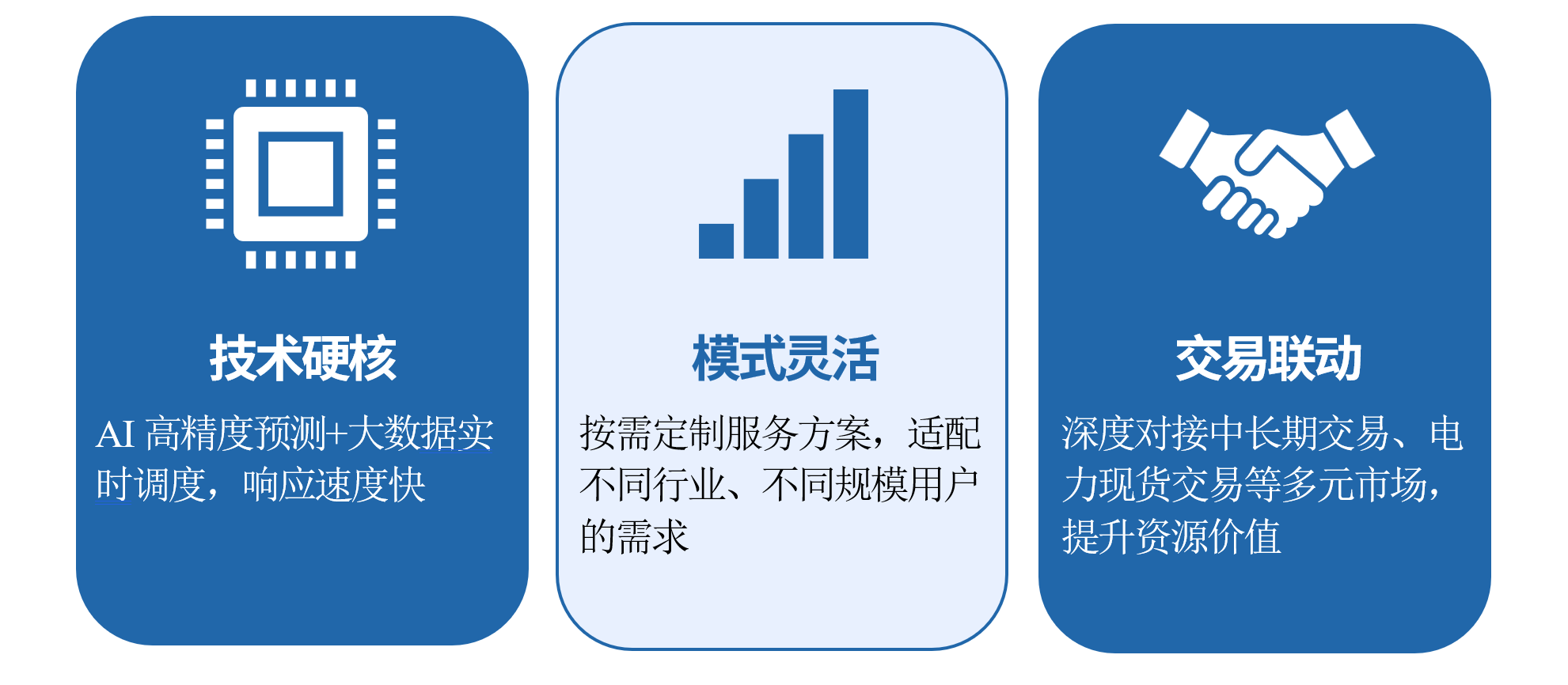 技术硬核

AI 高精度预测+大数据实时调度，响应速度快

模式灵活

按需定制服务方案，适配不同行业、不同规模用户的需求

交易联动

深度对接中长期交易、电力现货交易等多元市场，提升资源价值